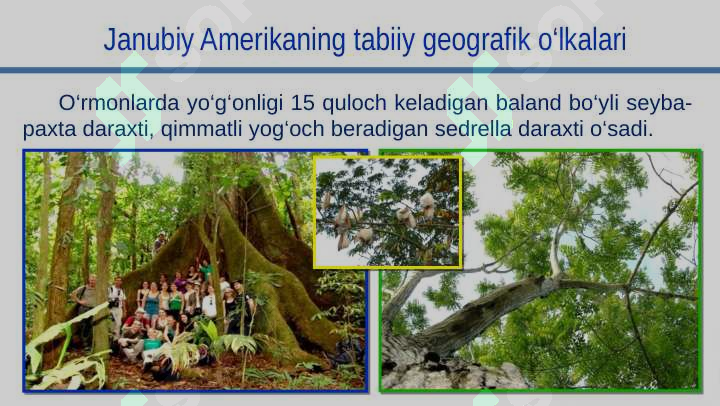 Janubiy Amerikaning tabiiy geografik o‘lkalari

O‘rmonlarda yo‘g‘onligi 15 quloch keladigan baland bo‘yli seyba-paxta daraxti, qimmatli yog‘och beradigan sedrella daraxti o‘sadi.